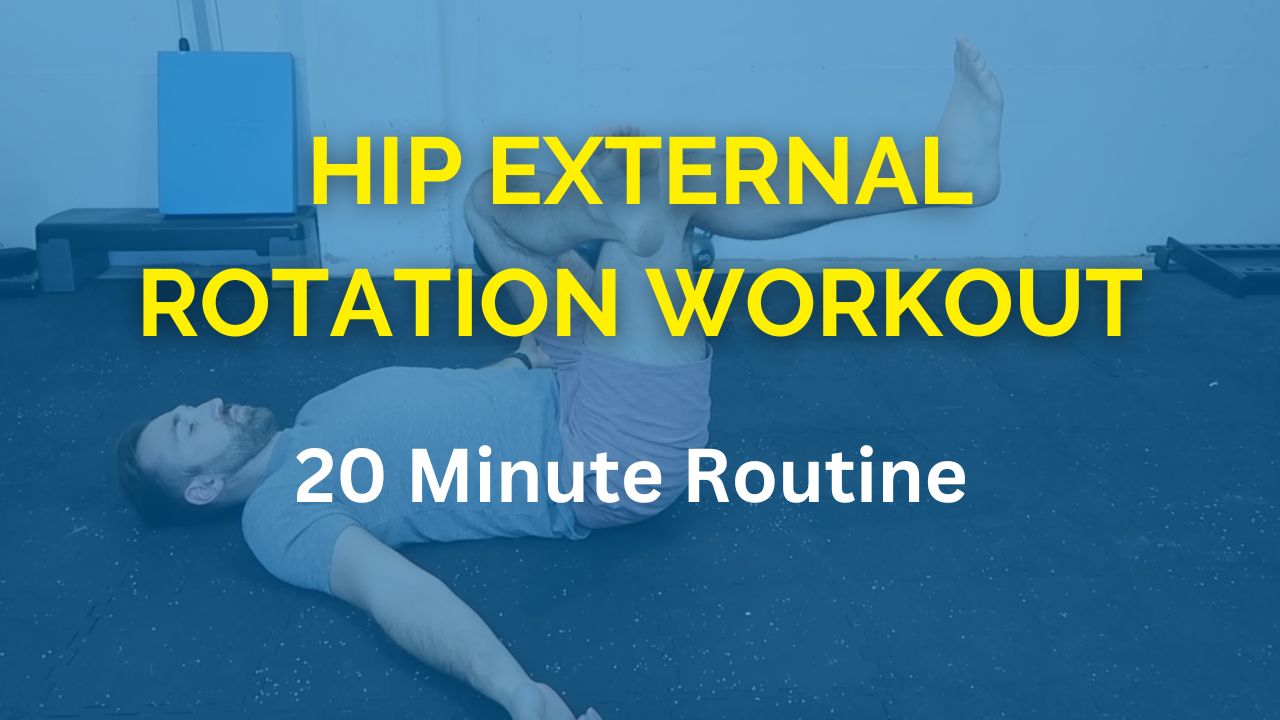 HIP EXTERNAL ROTATION WORKOUT

20 Minute Routine